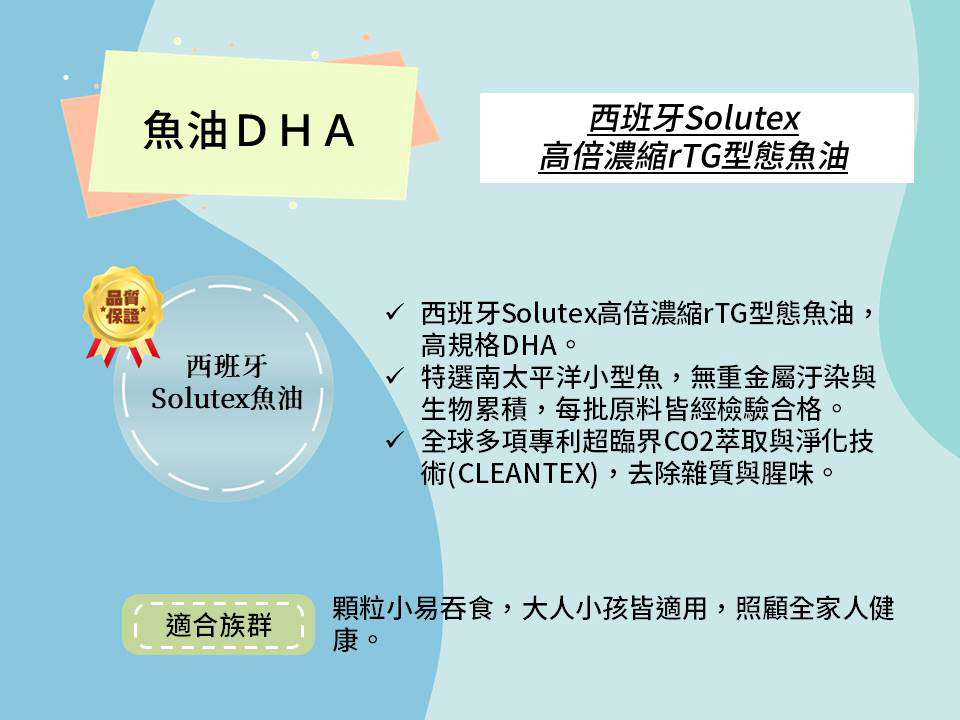 魚油DHA

西班牙Solutex
高倍濃縮rTG型態魚油

品質
保證

西班牙
Solutex魚油

✓ 西班牙Solutex高倍濃縮rTG型態魚油，高規格DHA。
✓ 特選南太平洋小型魚，無重金屬汙染與生物累積，每批原料皆經檢驗合格。
✓ 全球多項專利超臨界CO2萃取與淨化技術(CLEANTEX)，去除雜質與腥味。

適合族群

顆粒小易吞食，大人小孩皆適用，照顧全家人健康。